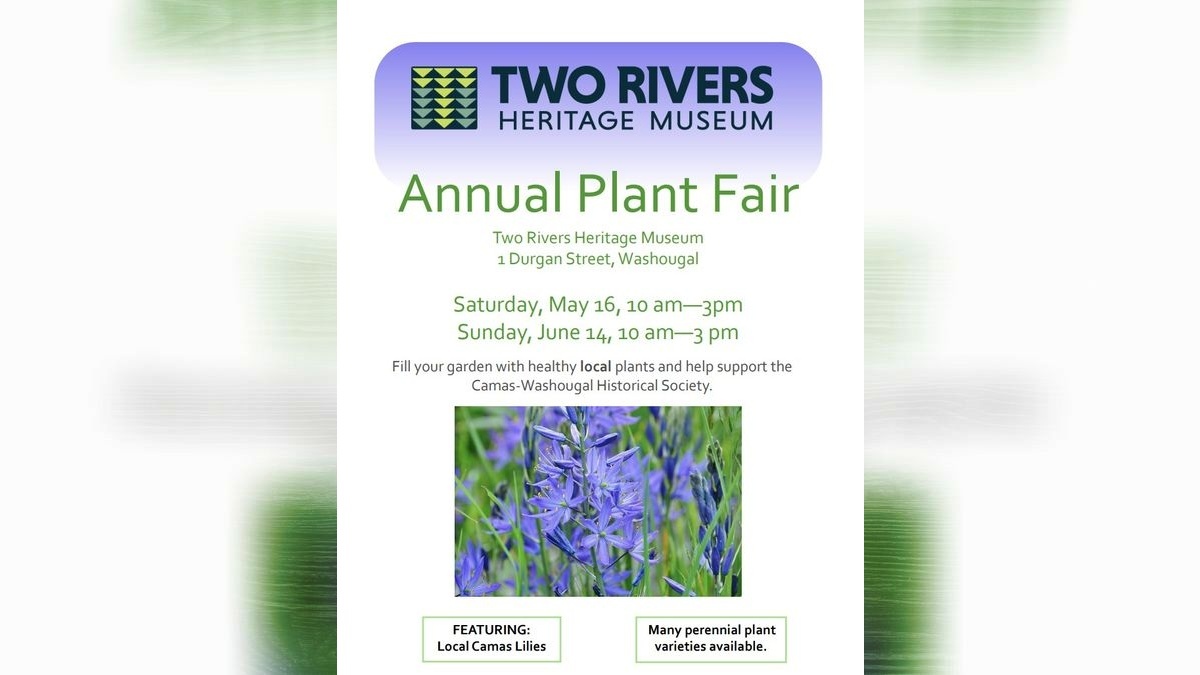 TWO RIVERS
HERITAGE MUSEUM

Annual Plant Fair

Two Rivers Heritage Museum
1 Durgan Street, Washougal

Saturday, May 16, 10 am—3pm
Sunday, June 14, 10 am—3 pm

Fill your garden with healthy local plants and help support the Camas-Washougal Historical Society.

FEATURING:
Local Camas Lilies

Many perennial plant varieties available.